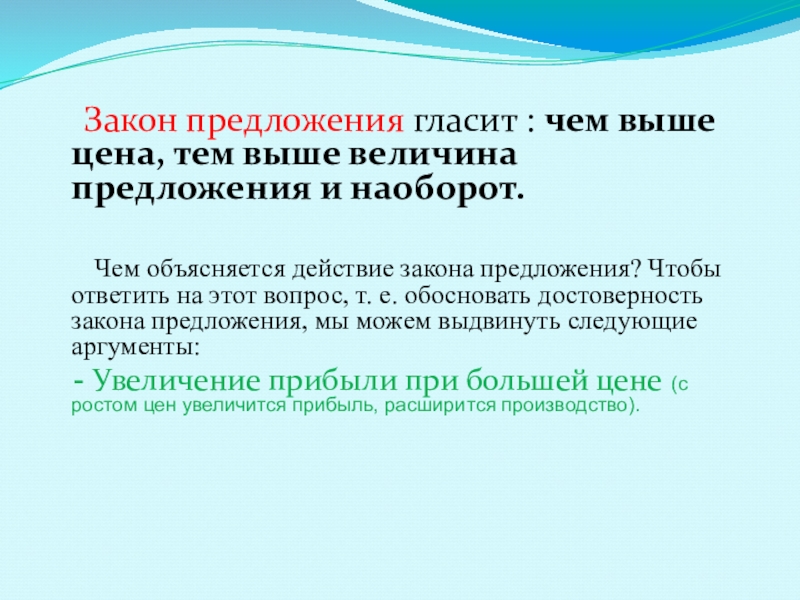 Закон предложения гласит : чем выше цена, тем выше величина предложения и наоборот.

Чем объясняется действие закона предложения? Чтобы ответить на этот вопрос, т. е. обосновать достоверность закона предложения, мы можем выдвинуть следующие аргументы:
- Увеличение прибыли при большей цене (с ростом цен увеличится прибыль, расширится производство).